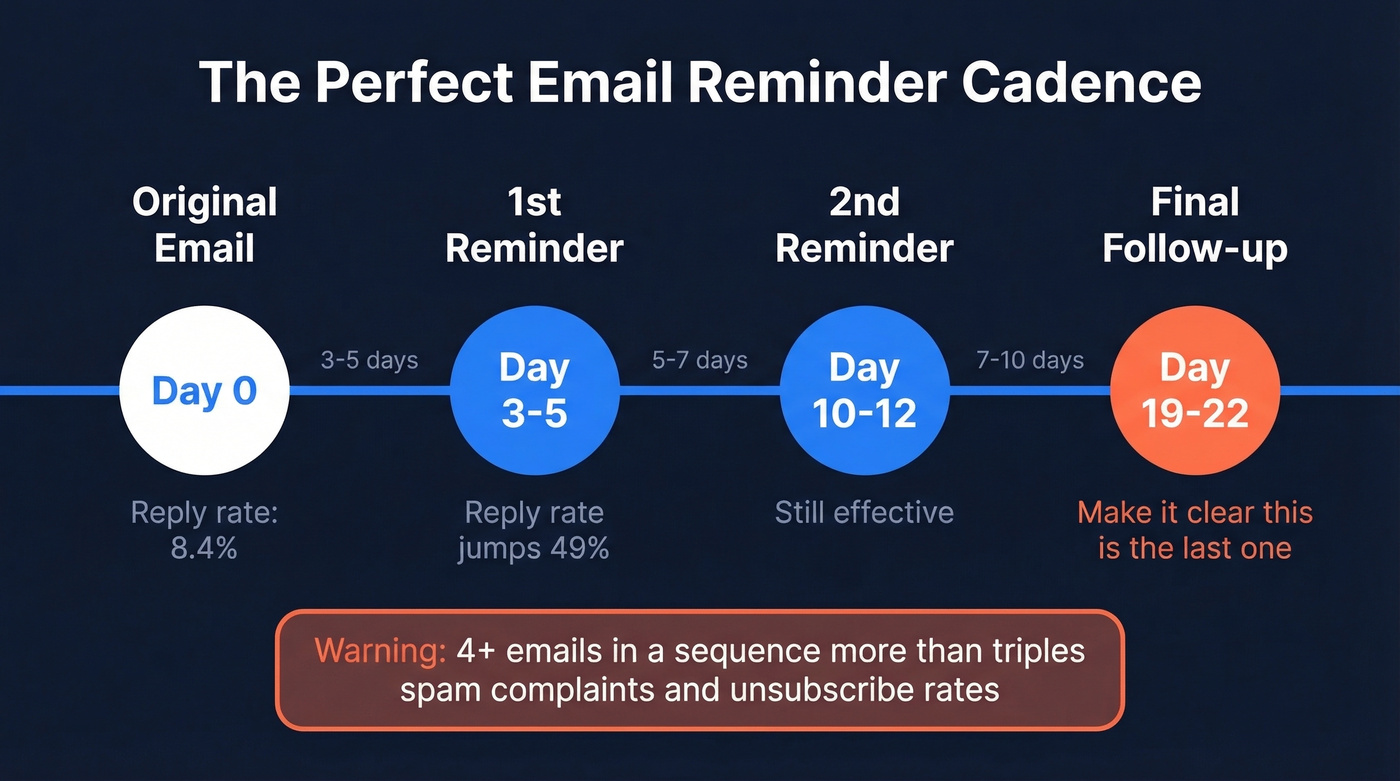 The Perfect Email Reminder Cadence

Original Email

Day 0

Reply rate: 8.4%

3-5 days

1st Reminder

Day 3-5

Reply rate jumps 49%

5-7 days

2nd Reminder

Day 10-12

Still effective

7-10 days

Final Follow-up

Day 19-22

Make it clear this is the last one

Warning: 4+ emails in a sequence more than triples spam complaints and unsubscribe rates